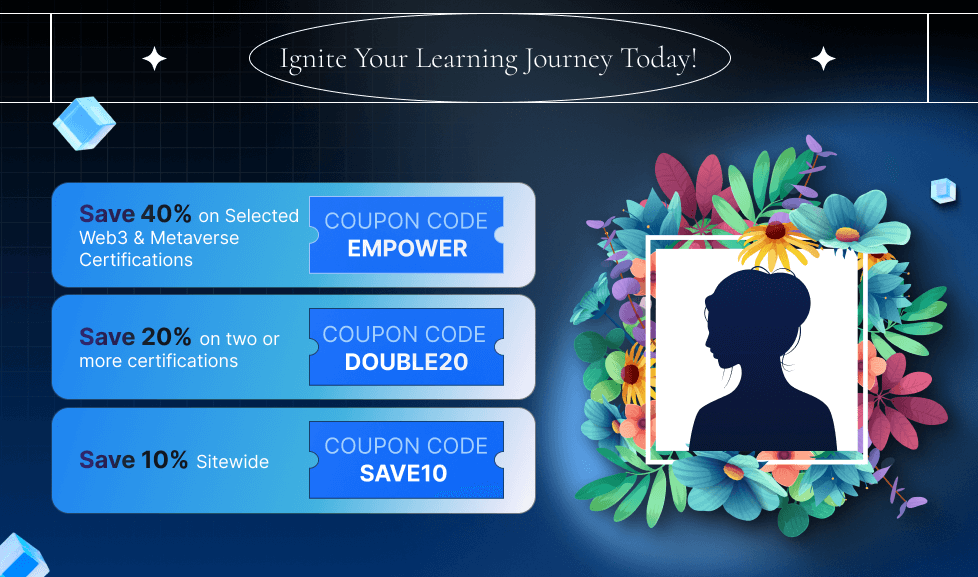 Ignite Your Learning Journey Today!

Save 40% on Selected Web3 & Metaverse Certifications

COUPON CODE
EMPOWER

Save 20% on two or more certifications

COUPON CODE
DOUBLE20

Save 10% Sitewide

COUPON CODE
SAVE10